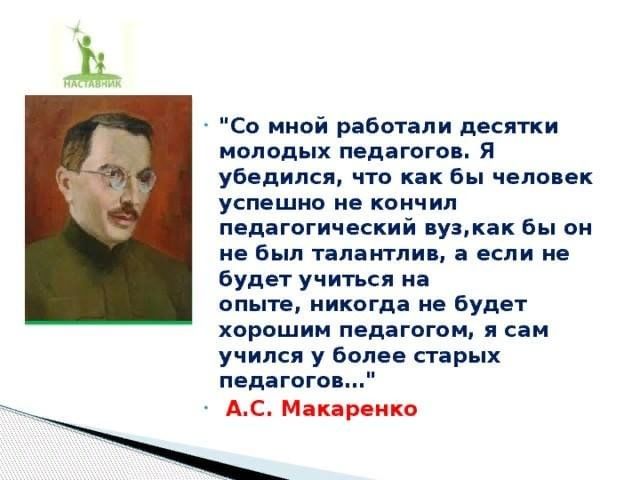 НАСТАВНИК

"Со мной работали десятки молодых педагогов. Я убедился, что как бы человек успешно не кончил педагогический вуз,как бы он не был талантлив, а если не будет учиться на опыте, никогда не будет хорошим педагогом, я сам учился у более старых педагогов..."

А.С. Макаренко